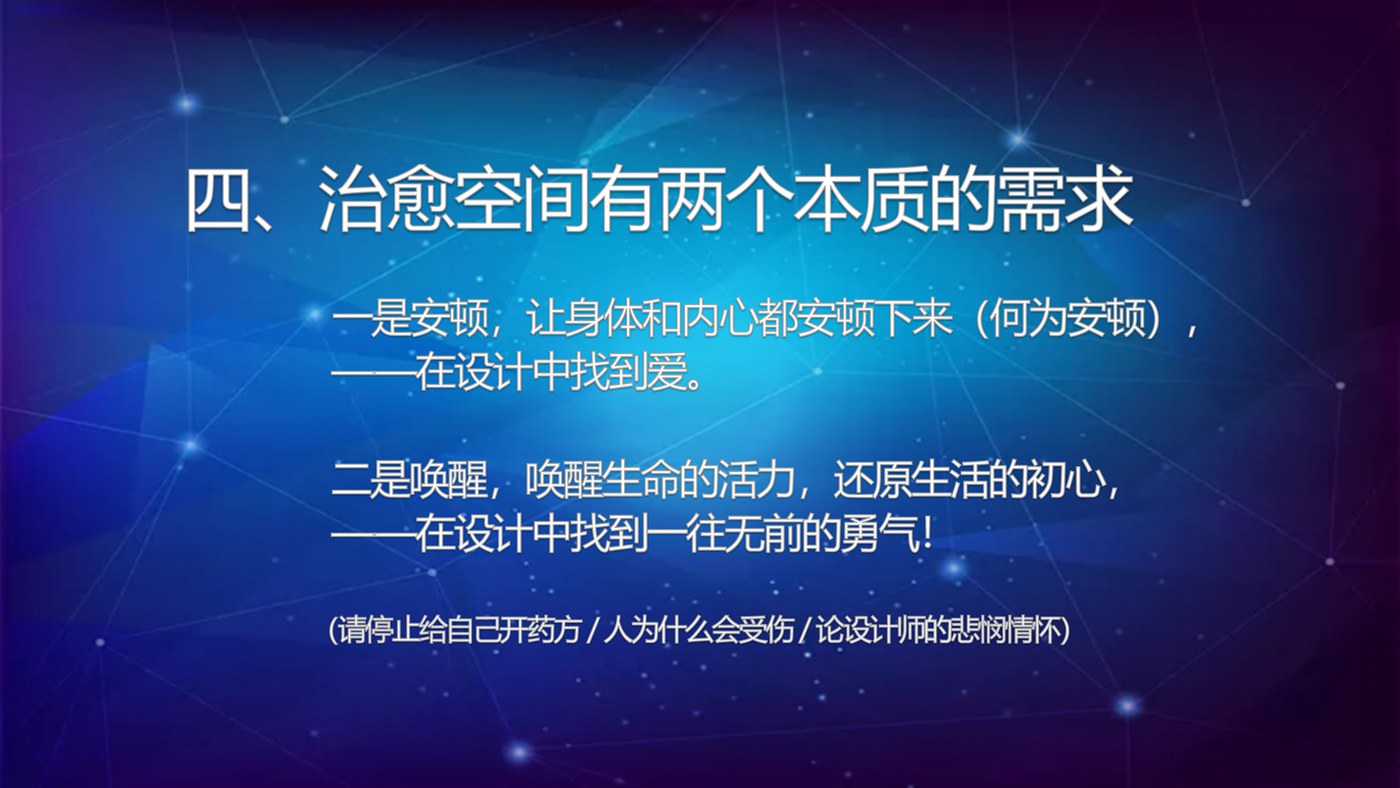 四、治愈空间有两个本质的需求

一是安顿，让身体和内心都安顿下来（何为安顿），
——在设计中找到爱。

二是唤醒，唤醒生命的活力，还原生活的初心，
——在设计中找到一往无前的勇气！

(请停止给自己开药方 / 人为什么会受伤 / 论设计师的悲悯情怀)